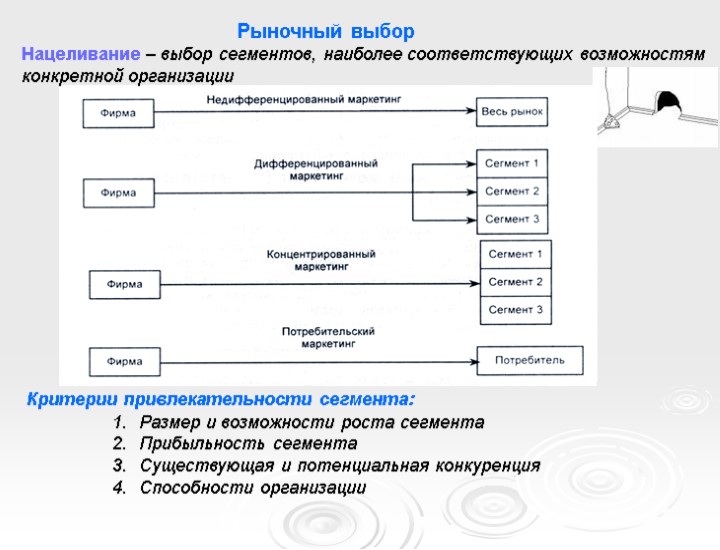 Рыночный выбор

Нацеливание – выбор сегментов, наиболее соответствующих возможностям конкретной организации

Фирма

Недифференцированный маркетинг

Весь рынок

Фирма

Дифференцированный маркетинг

Сегмент 1

Сегмент 2

Сегмент 3

Фирма

Концентрированный маркетинг

Сегмент 1

Сегмент 2

Сегмент 3

Фирма

Потребительский маркетинг

Потребитель

Критерии привлекательности сегмента:

1. Размер и возможности роста сегмента
2. Прибыльность сегмента
3. Существующая и потенциальная конкуренция
4. Способности организации